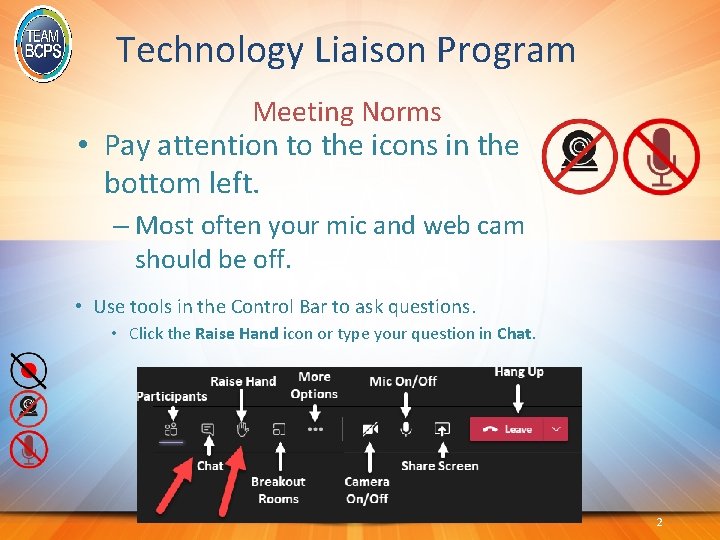 TEAM BCPS

Technology Liaison Program

Meeting Norms

• Pay attention to the icons in the bottom left.

– Most often your mic and web cam should be off.

• Use tools in the Control Bar to ask questions.

• Click the **Raise Hand** icon or type your question in **Chat**.

Participants

Raise Hand

More Options

Mic On/Off

Hang Up

Leave

Chat

Breakout Rooms

Camera On/Off

Share Screen

2